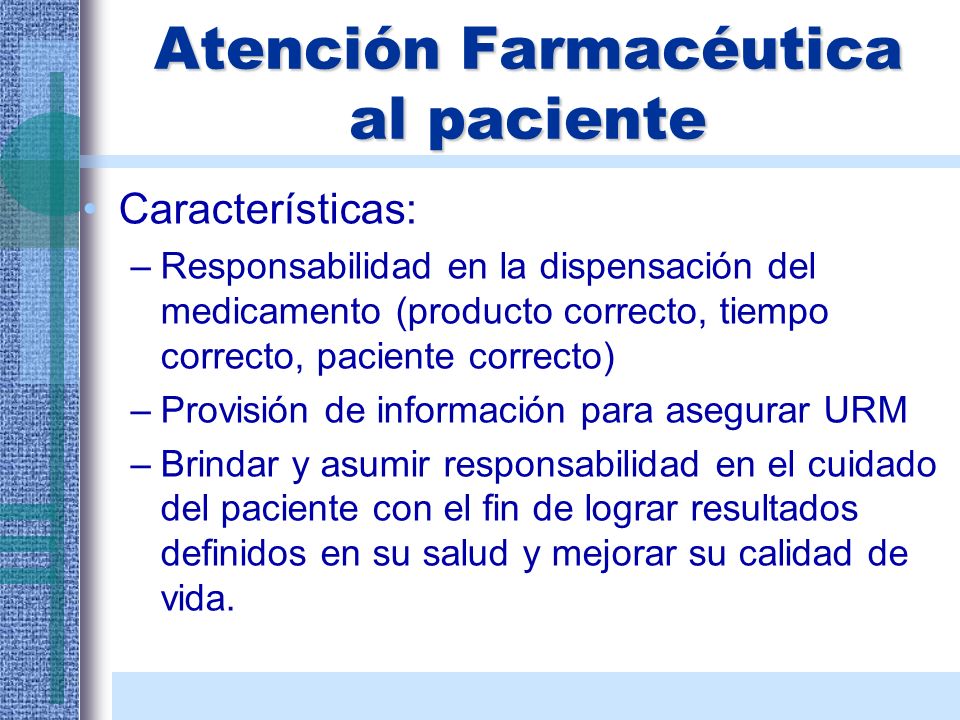 Atención Farmacéutica al paciente

• Características:

– Responsabilidad en la dispensación del medicamento (producto correcto, tiempo correcto, paciente correcto)

– Provisión de información para asegurar URM

– Brindar y asumir responsabilidad en el cuidado del paciente con el fin de lograr resultados definidos en su salud y mejorar su calidad de vida.